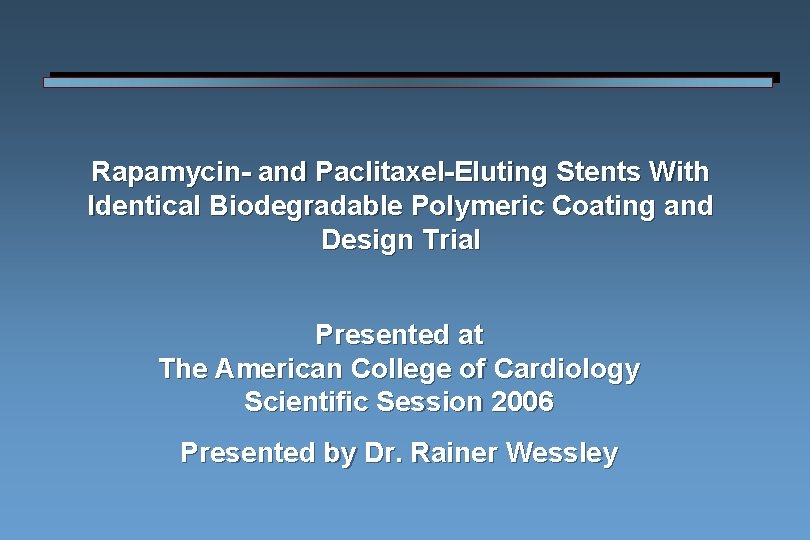 Rapamycin- and Paclitaxel-Eluting Stents With Identical Biodegradable Polymeric Coating and Design Trial

Presented at
The American College of Cardiology
Scientific Session 2006

Presented by Dr. Rainer Wessley